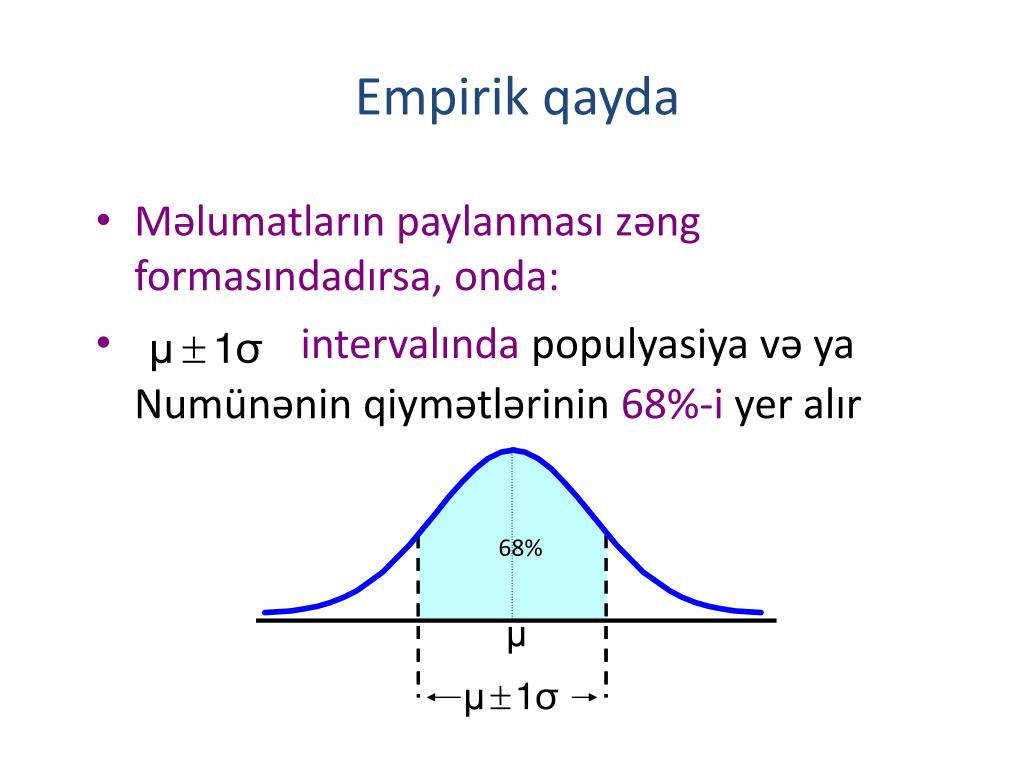 Empirik qayda

• Məlumatların paylanması zəng formasındadırsa, onda:

• $\mu \pm 1\sigma$ intervalında populyasiya və ya Numünənin qiymətlərinin 68%-i yer alır

68%

$\mu$

$\mu \pm 1\sigma$